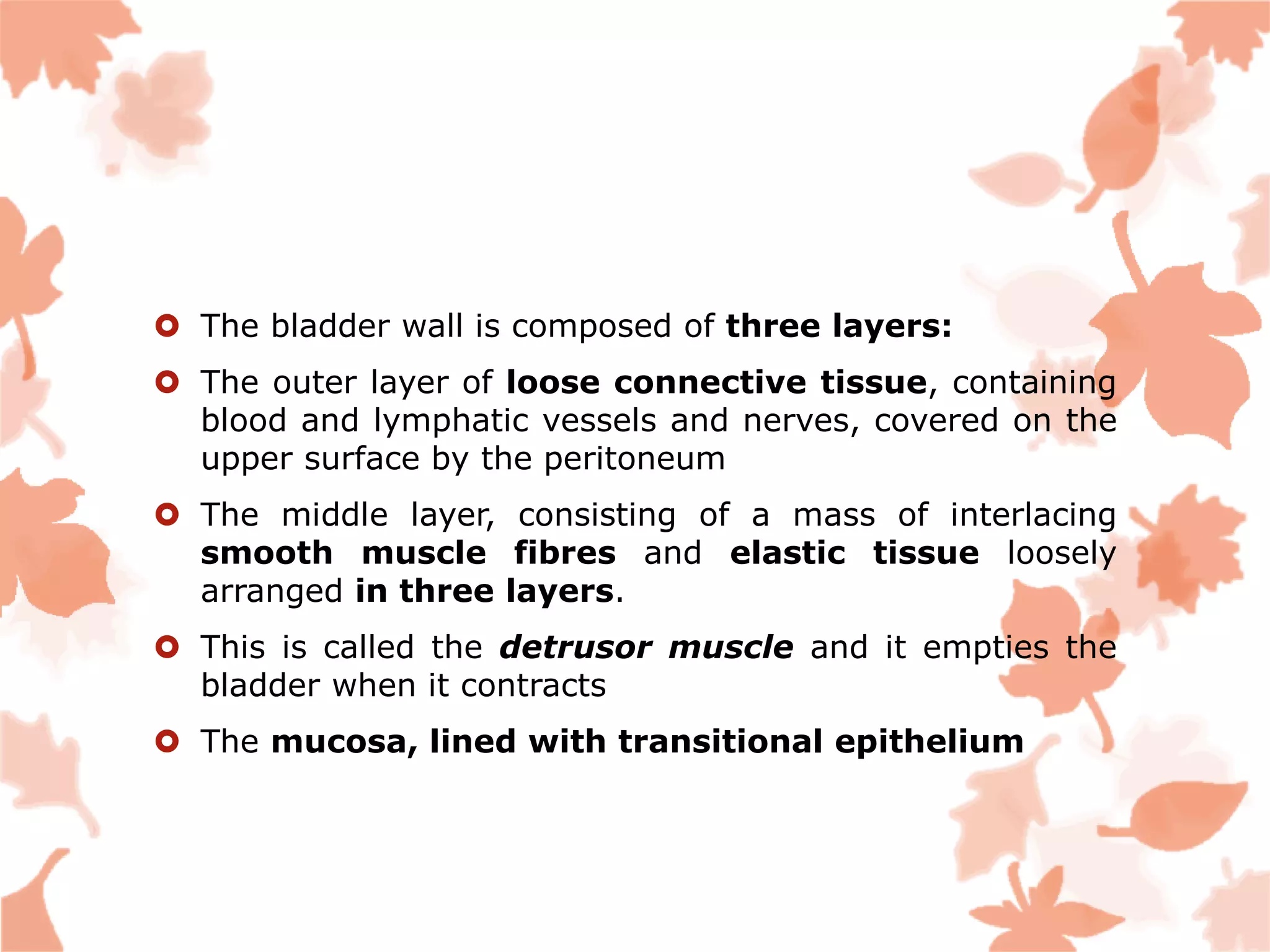 The bladder wall is composed of three layers:

The outer layer of loose connective tissue, containing blood and lymphatic vessels and nerves, covered on the upper surface by the peritoneum

The middle layer, consisting of a mass of interlacing smooth muscle fibres and elastic tissue loosely arranged in three layers.

This is called the detrusor muscle and it empties the bladder when it contracts

The mucosa, lined with transitional epithelium